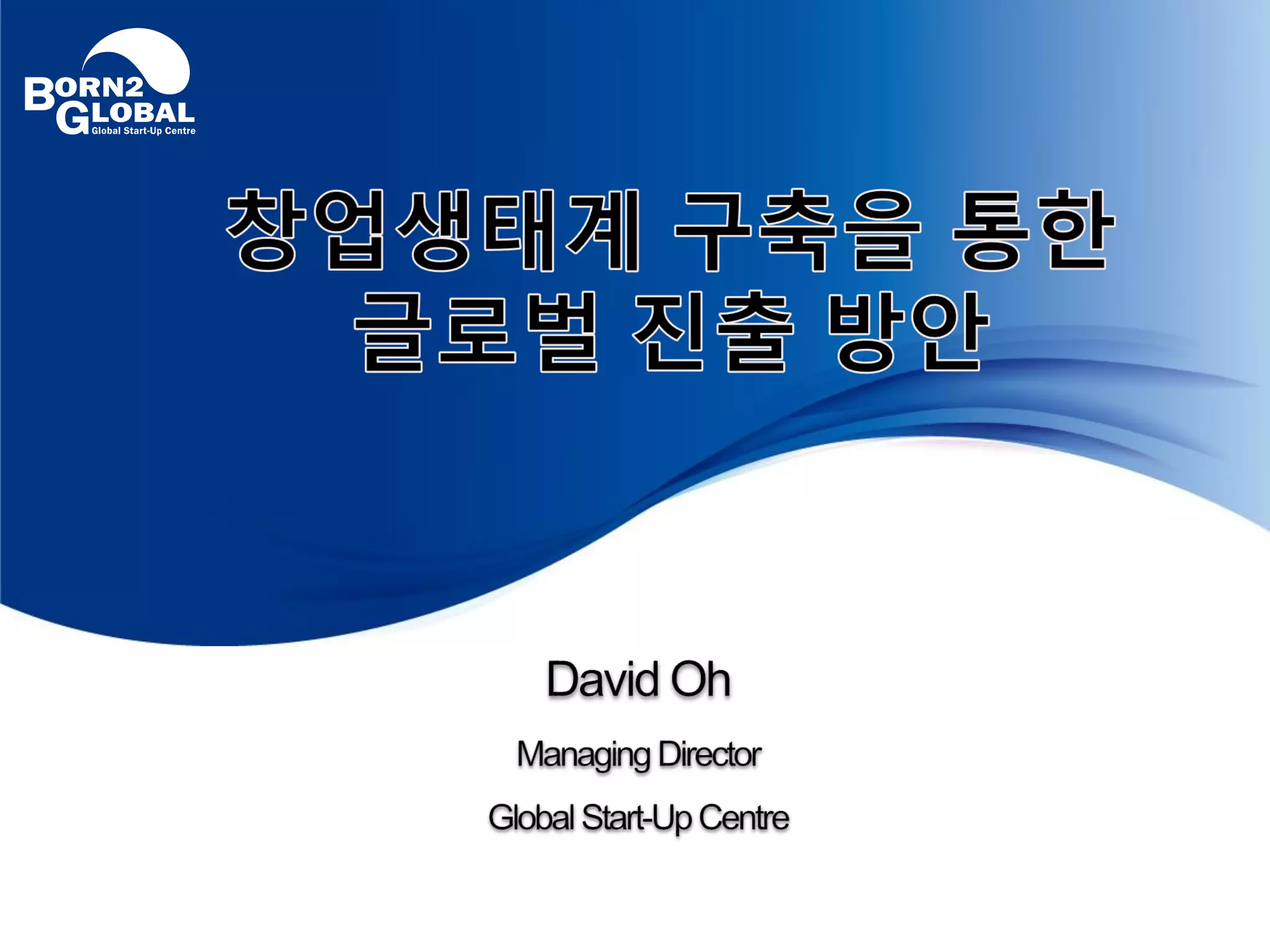 BORN2 GLOBAL
Global Start-Up Centre

창업생태계 구축을 통한 글로벌 진출 방안

David Oh

Managing Director

Global Start-Up Centre